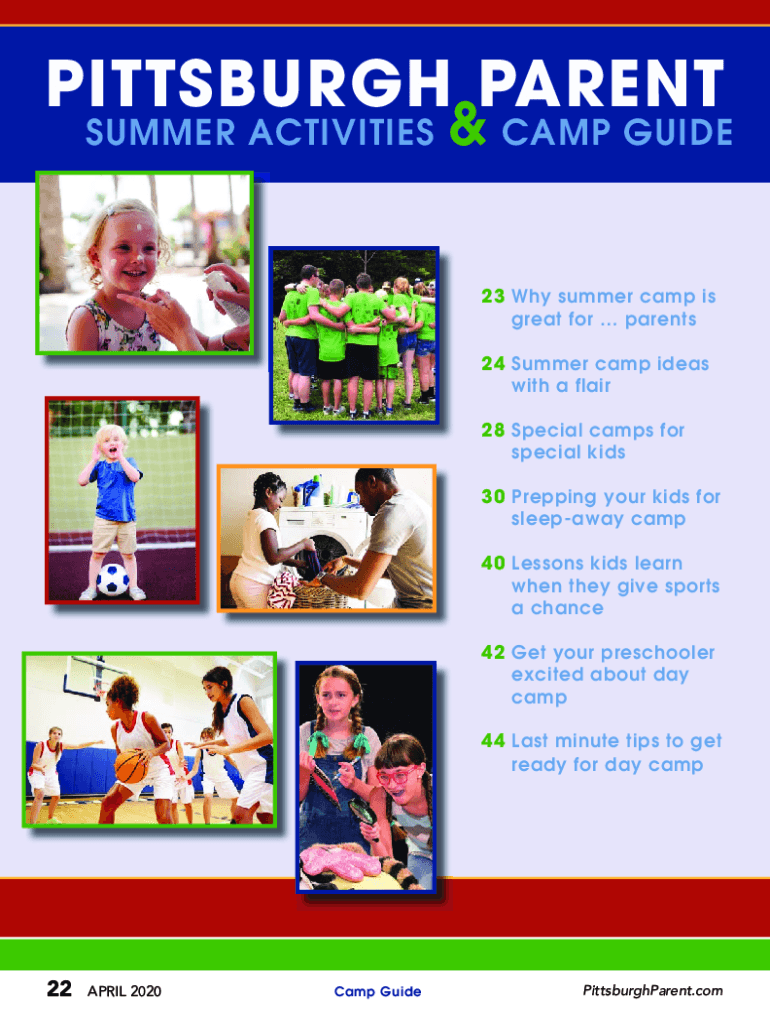 PITTSBURGH PARENT
SUMMER ACTIVITIES & CAMP GUIDE

23 Why summer camp is great for ... parents

24 Summer camp ideas with a flair

28 Special camps for special kids

30 Prepping your kids for sleep-away camp

40 Lessons kids learn when they give sports a chance

42 Get your preschooler excited about day camp

44 Last minute tips to get ready for day camp

22 APRIL 2020 Camp Guide PittsburghParent.com